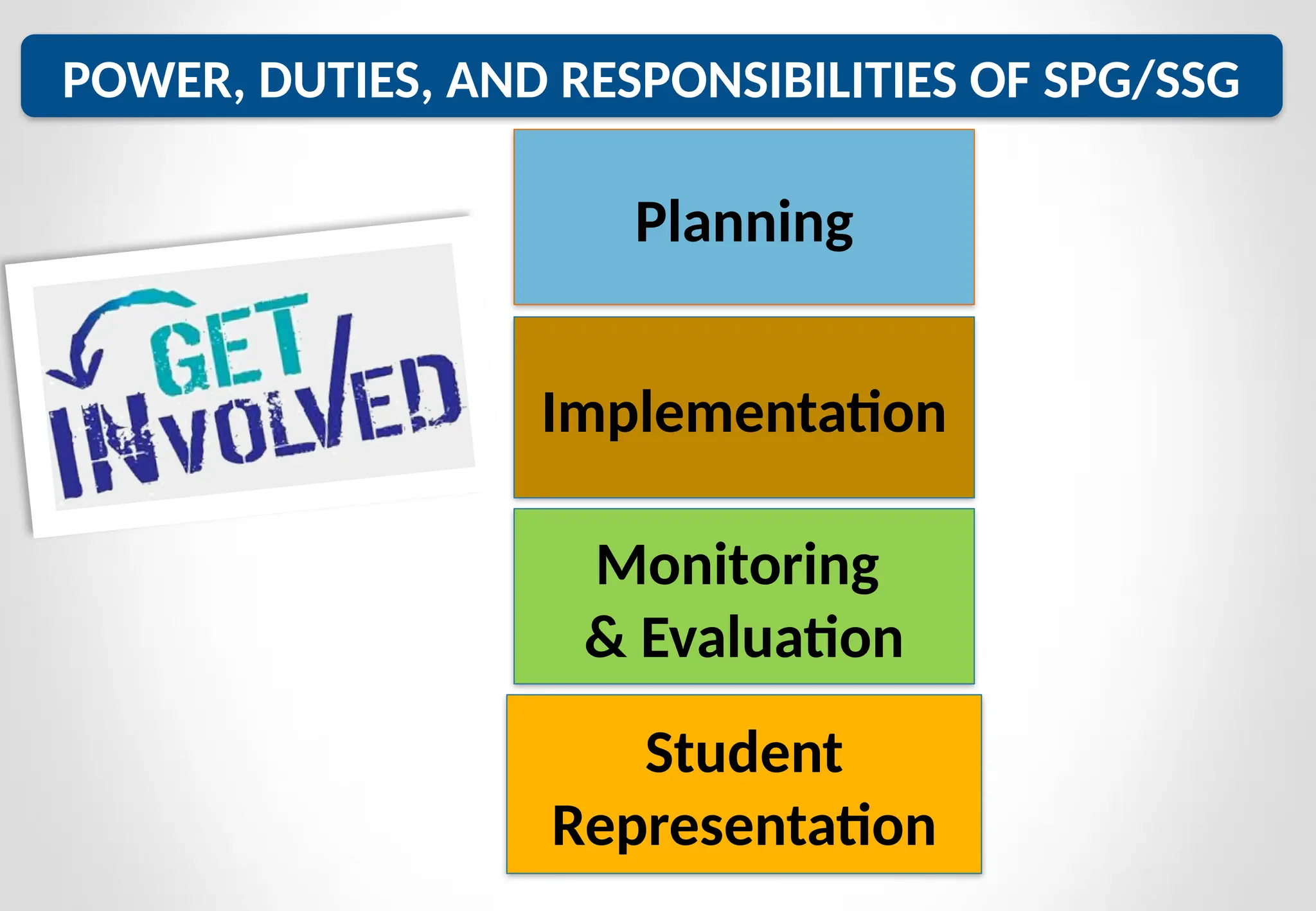 POWER, DUTIES, AND RESPONSIBILITIES OF SPG/SSG

GET INVOLVED

Planning

Implementation

Monitoring & Evaluation

Student Representation